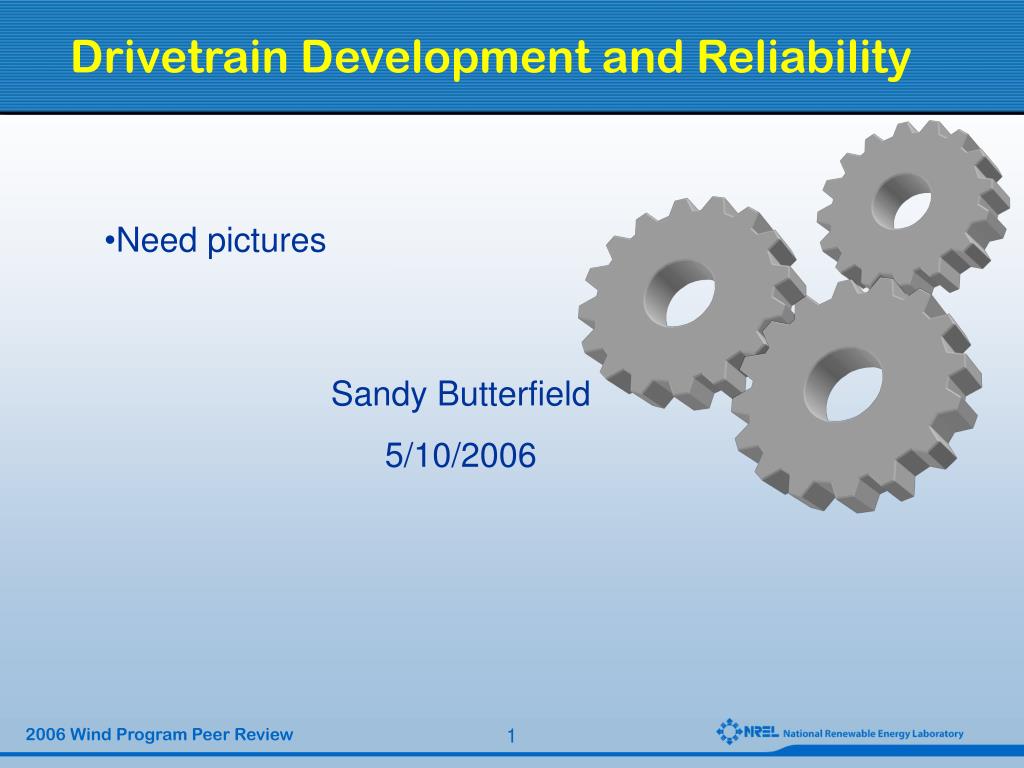 Drivetrain Development and Reliability

•Need pictures

Sandy Butterfield

5/10/2006

2006 Wind Program Peer Review

1

NREL National Renewable Energy Laboratory